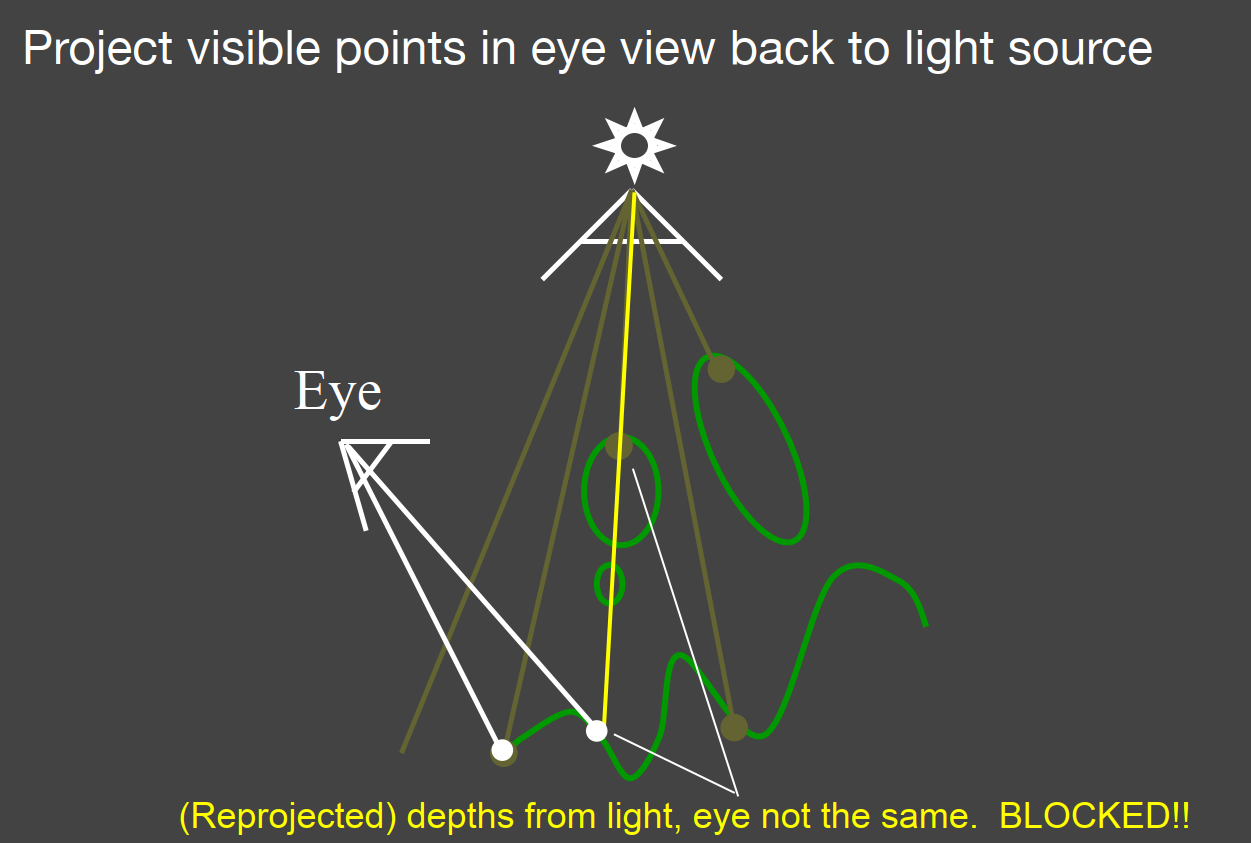 Project visible points in eye view back to light source

Eye

(Reprojected) depths from light, eye not the same. BLOCKED!!